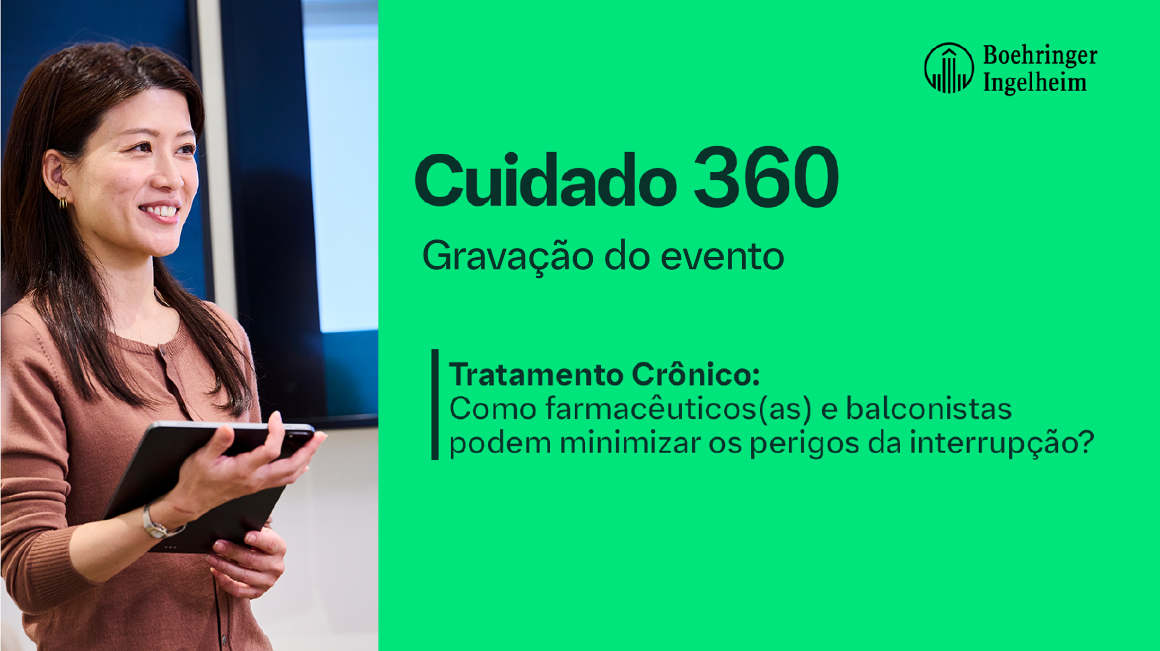 Boehringer Ingelheim

Cuidado 360

Gravação do evento

Tratamento Crônico:
Como farmacêuticos(as) e balconistas podem minimizar os perigos da interrupção?